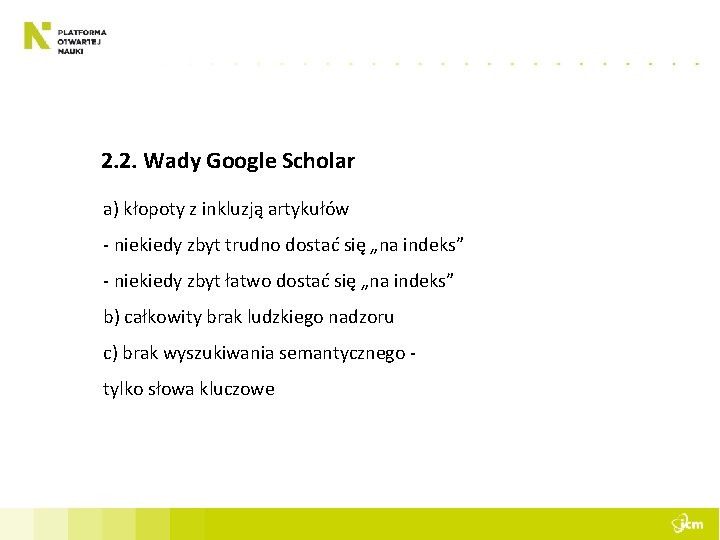 PLATFORMA
OTWARTEJ
NAUKI

2.2. Wady Google Scholar

a) kłopoty z inkluzją artykułów

- niekiedy zbyt trudno dostać się „na indeks"

- niekiedy zbyt łatwo dostać się „na indeks"

b) całkowity brak ludzkiego nadzoru

c) brak wyszukiwania semantycznego -

tylko słowa kluczowe

icm